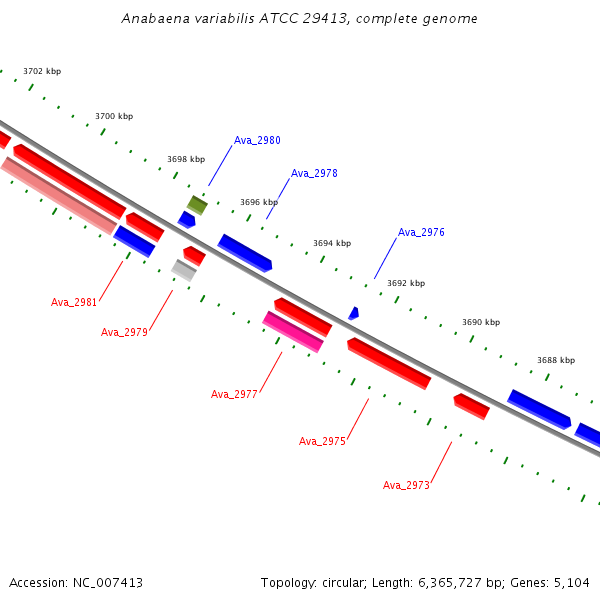 Anabaena variabilis ATCC 29413, complete genome

3702 kbp
3700 kbp
3698 kbp
Ava_2980
Ava_2978
3696 kbp
3694 kbp
Ava_2976
3692 kbp
3690 kbp
3688 kbp
Ava_2981
Ava_2979
Ava_2977
Ava_2975
Ava_2973

Accession: NC_007413

Topology: circular; Length: 6,365,727 bp; Genes: 5,104